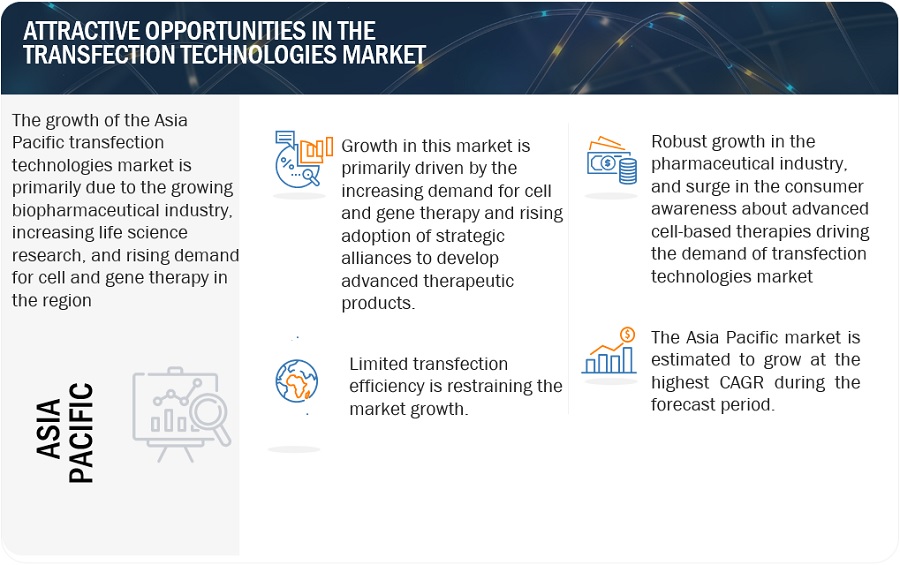 ATTRACTIVE OPPORTUNITIES IN THE TRANSFECTION TECHNOLOGIES MARKET

The growth of the Asia Pacific transfection technologies market is primarily due to the growing biopharmaceutical industry, increasing life science research, and rising demand for cell and gene therapy in the region

ASIA PACIFIC

Growth in this market is primarily driven by the increasing demand for cell and gene therapy and rising adoption of strategic alliances to develop advanced therapeutic products.

Limited transfection efficiency is restraining the market growth.

Robust growth in the pharmaceutical industry, and surge in the consumer awareness about advanced cell-based therapies driving the demand of transfection technologies market

The Asia Pacific market is estimated to grow at the highest CAGR during the forecast period.